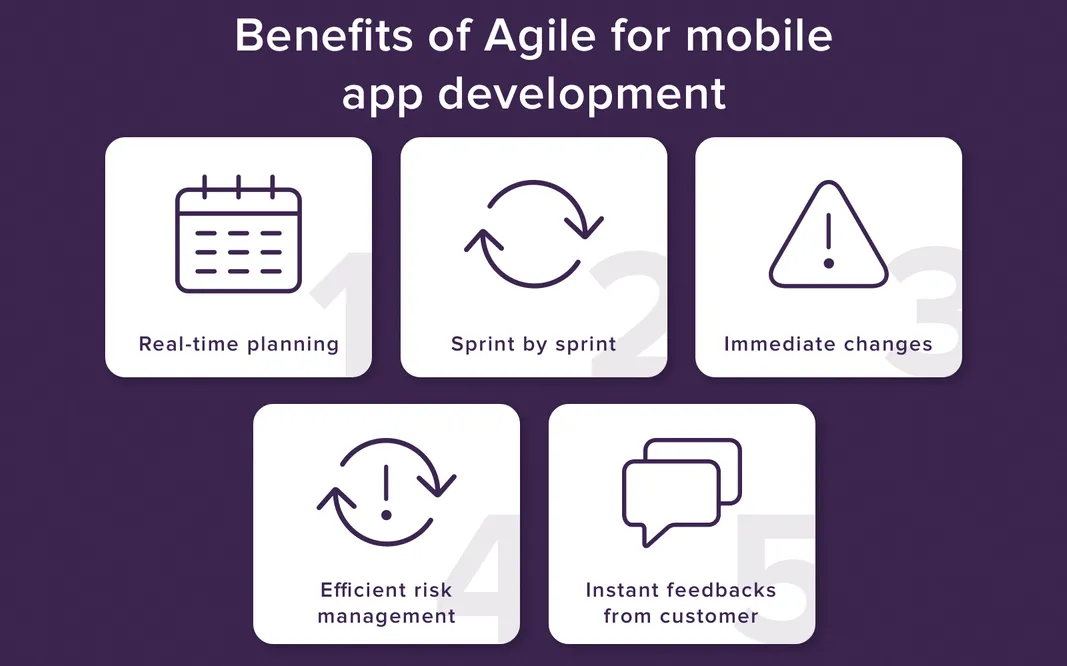 Benefits of Agile for mobile app development

1
Real-time planning

2
Sprint by sprint

3
Immediate changes

4
Efficient risk management

5
Instant feedbacks from customer